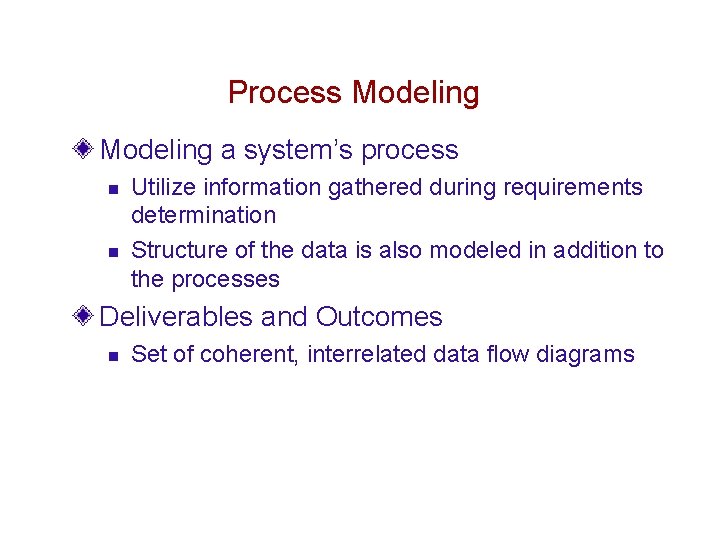 Process Modeling

Modeling a system’s process

Utilize information gathered during requirements determination

Structure of the data is also modeled in addition to the processes

Deliverables and Outcomes

Set of coherent, interrelated data flow diagrams